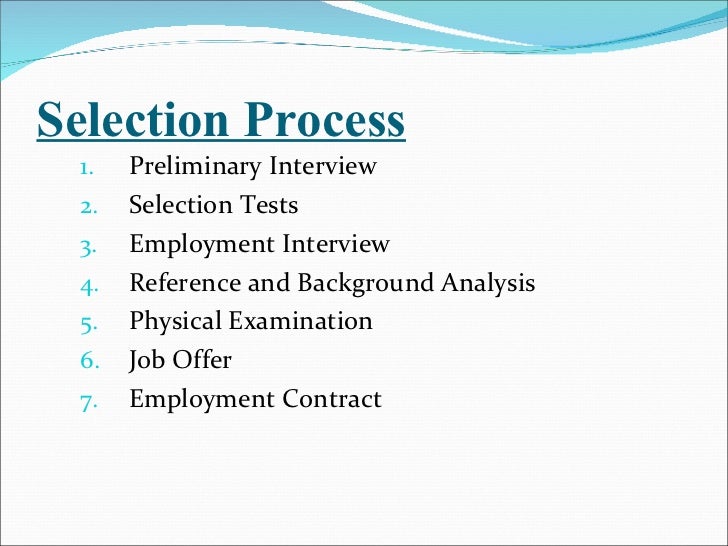 Selection Process

1. Preliminary Interview
2. Selection Tests
3. Employment Interview
4. Reference and Background Analysis
5. Physical Examination
6. Job Offer
7. Employment Contract